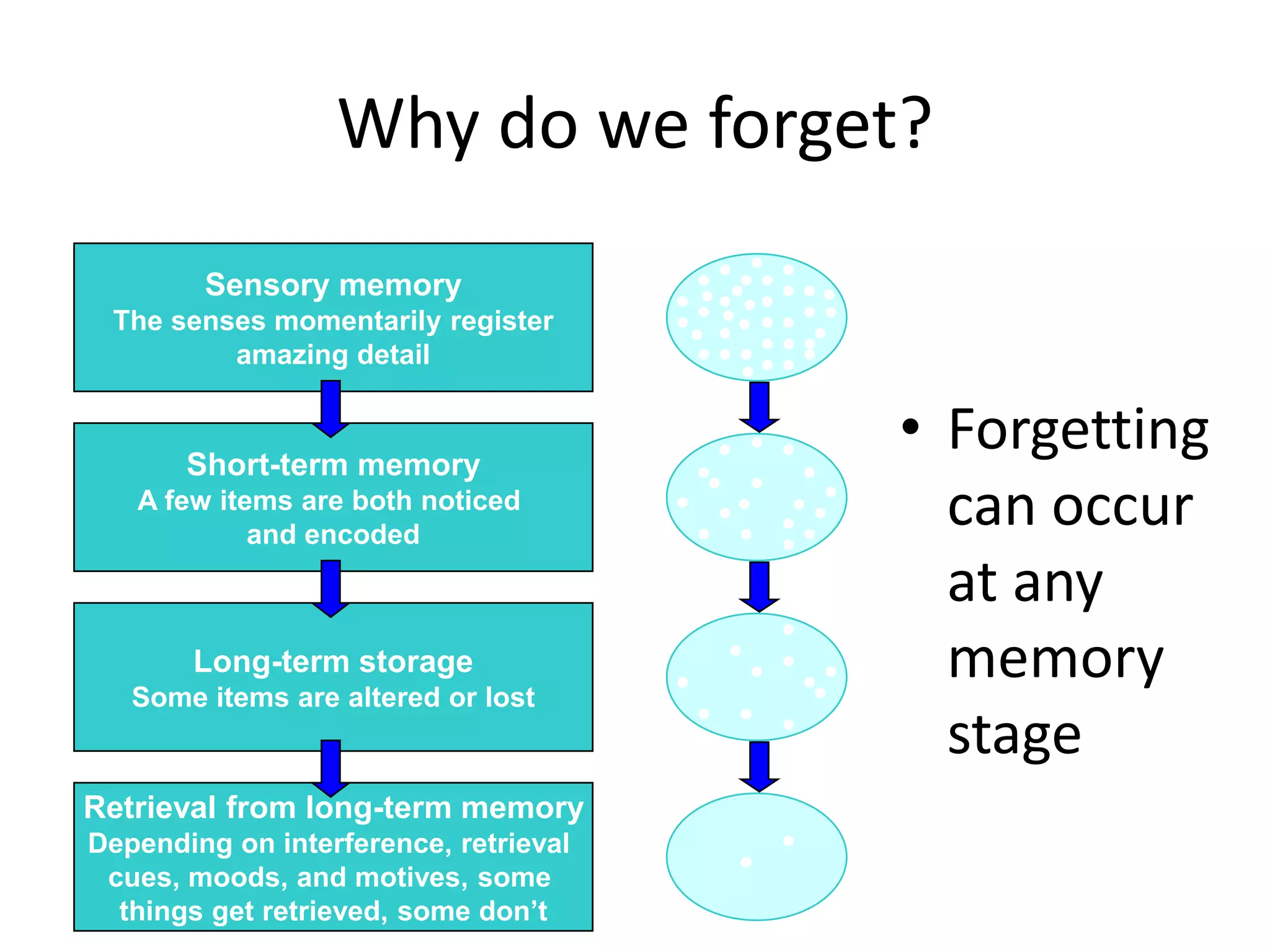 Why do we forget?

Sensory memory
The senses momentarily register amazing detail

Short-term memory
A few items are both noticed and encoded

Long-term storage
Some items are altered or lost

Retrieval from long-term memory
Depending on interference, retrieval cues, moods, and motives, some things get retrieved, some don't

• Forgetting can occur at any memory stage